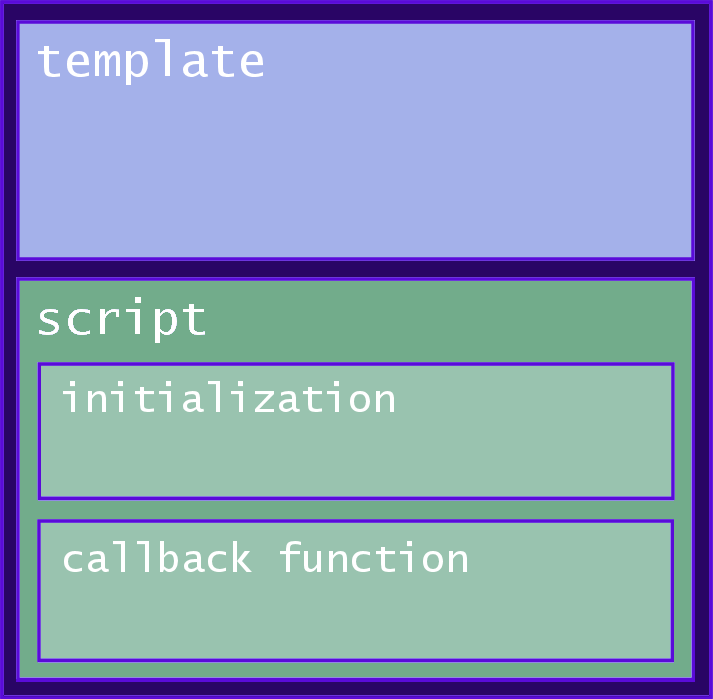 template

script

initialization

callback function